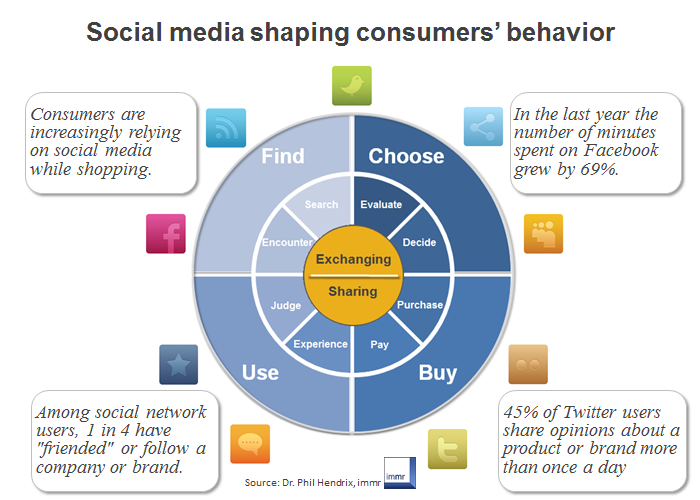 Social media shaping consumers' behavior

Consumers are increasingly relying on social media while shopping.

In the last year the number of minutes spent on Facebook grew by 69%.

Find

Choose

Search

Evaluate

Encounter

Decide

Exchanging

Sharing

Judge

Purchase

Experience

Pay

Use

Buy

Among social network users, 1 in 4 have "friended" or follow a company or brand.

45% of Twitter users share opinions about a product or brand more than once a day

Source: Dr. Phil Hendrix, immr

immr